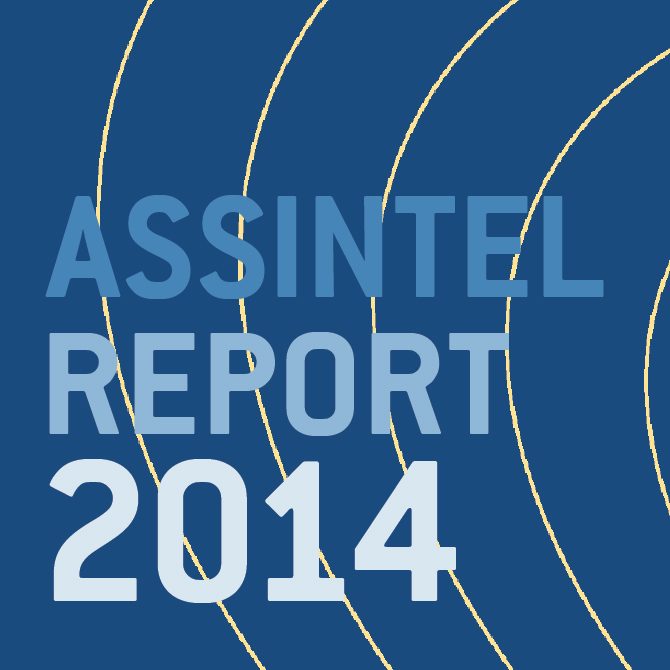 ASSINTEL
REPORT
2014